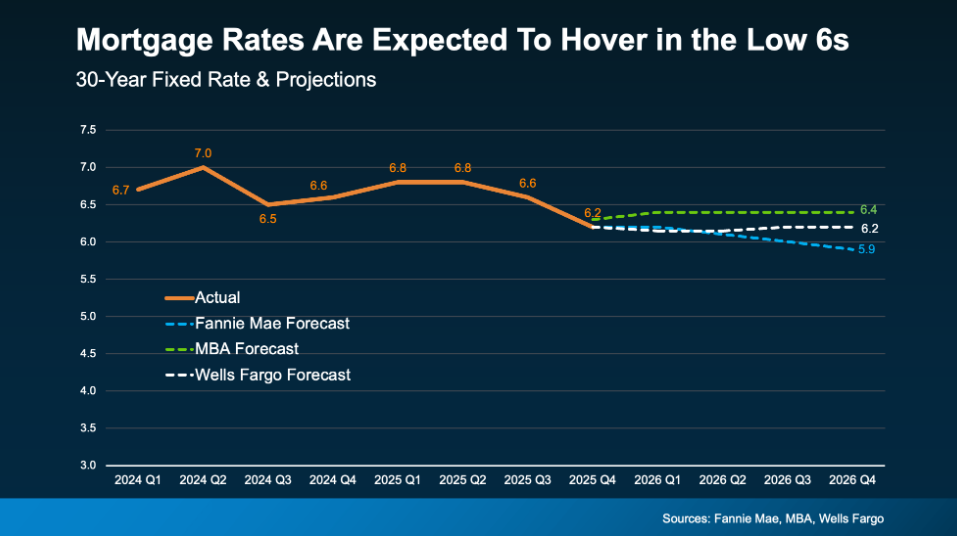 Mortgage Rates Are Expected To Hover in the Low 6s

30-Year Fixed Rate & Projections

7.5
7.0
6.5
6.0
5.5
5.0
4.5
4.0
3.5
3.0

6.7
7.0
6.5
6.6
6.8
6.8
6.6
6.2
6.4
6.2
5.9

Actual
Fannie Mae Forecast
MBA Forecast
Wells Fargo Forecast

2024 Q1 2024 Q2 2024 Q3 2024 Q4 2025 Q1 2025 Q2 2025 Q3 2025 Q4 2026 Q1 2026 Q2 2026 Q3 2026 Q4

Sources: Fannie Mae, MBA, Wells Fargo